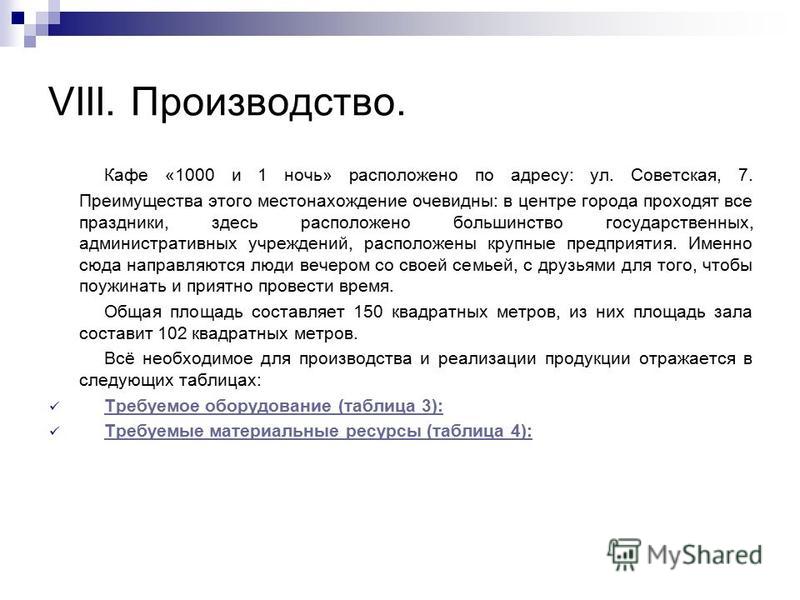 VIII. Производство.

Кафе «1000 и 1 ночь» расположено по адресу: ул. Советская, 7. Преимущества этого местонахождение очевидны: в центре города проходят все праздники, здесь расположено большинство государственных, административных учреждений, расположены крупные предприятия. Именно сюда направляются люди вечером со своей семьей, с друзьями для того, чтобы поужинать и приятно провести время.

Общая площадь составляет 150 квадратных метров, из них площадь зала составит 102 квадратных метров.

Всё необходимое для производства и реализации продукции отражается в следующих таблицах:

✓ Требуемое оборудование (таблица 3):

✓ Требуемые материальные ресурсы (таблица 4):

MyShared